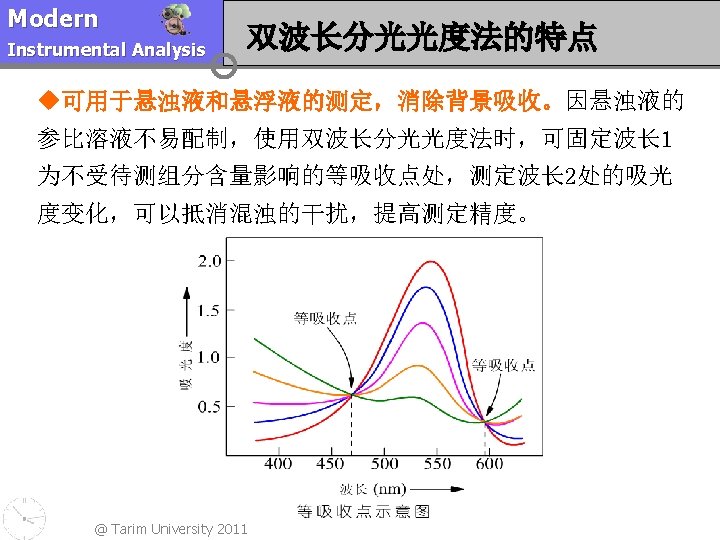 Modern
Instrumental Analysis

双波长分光光度法的特点

◆可用于悬浊液和悬浮液的测定，消除背景吸收。因悬浊液的参比溶液不易配制，使用双波长分光光度法时，可固定波长1为不受待测组分含量影响的等吸收点处，测定波长2处的吸光度变化，可以抵消混浊的干扰，提高测定精度。

2.0
1.5
1.0
0.5
吸光度
等吸收点
等吸收点
400
450
500
550
600
波长 (nm)
等吸收点示意图

@ Tarim University 2011